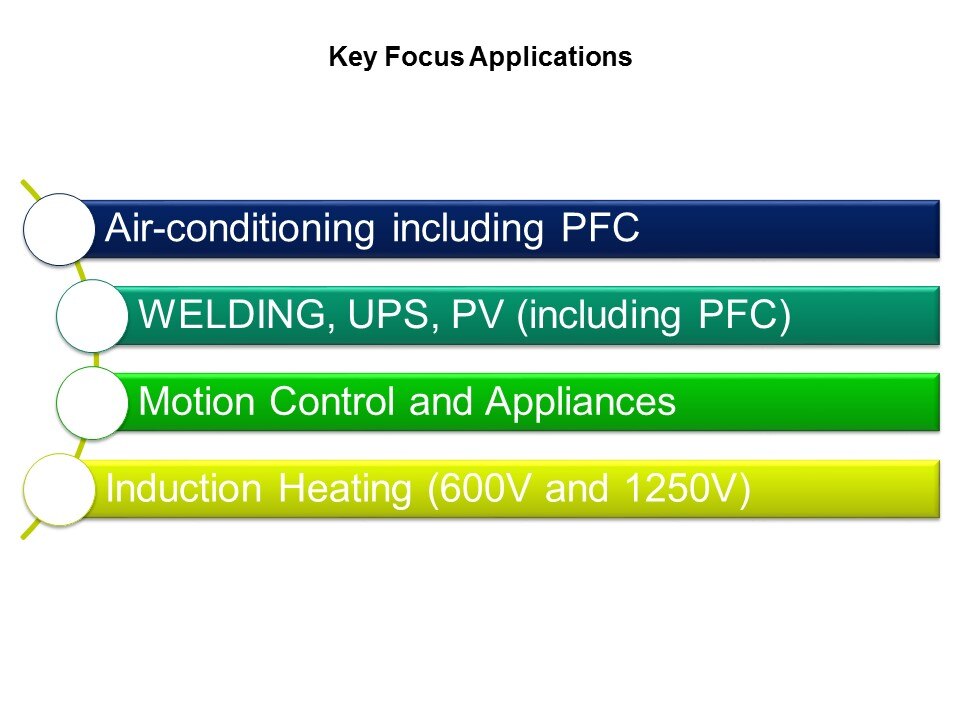 Key Focus Applications

Air-conditioning including PFC

WELDING, UPS, PV (including PFC)

Motion Control and Appliances

Induction Heating (600V and 1250V)